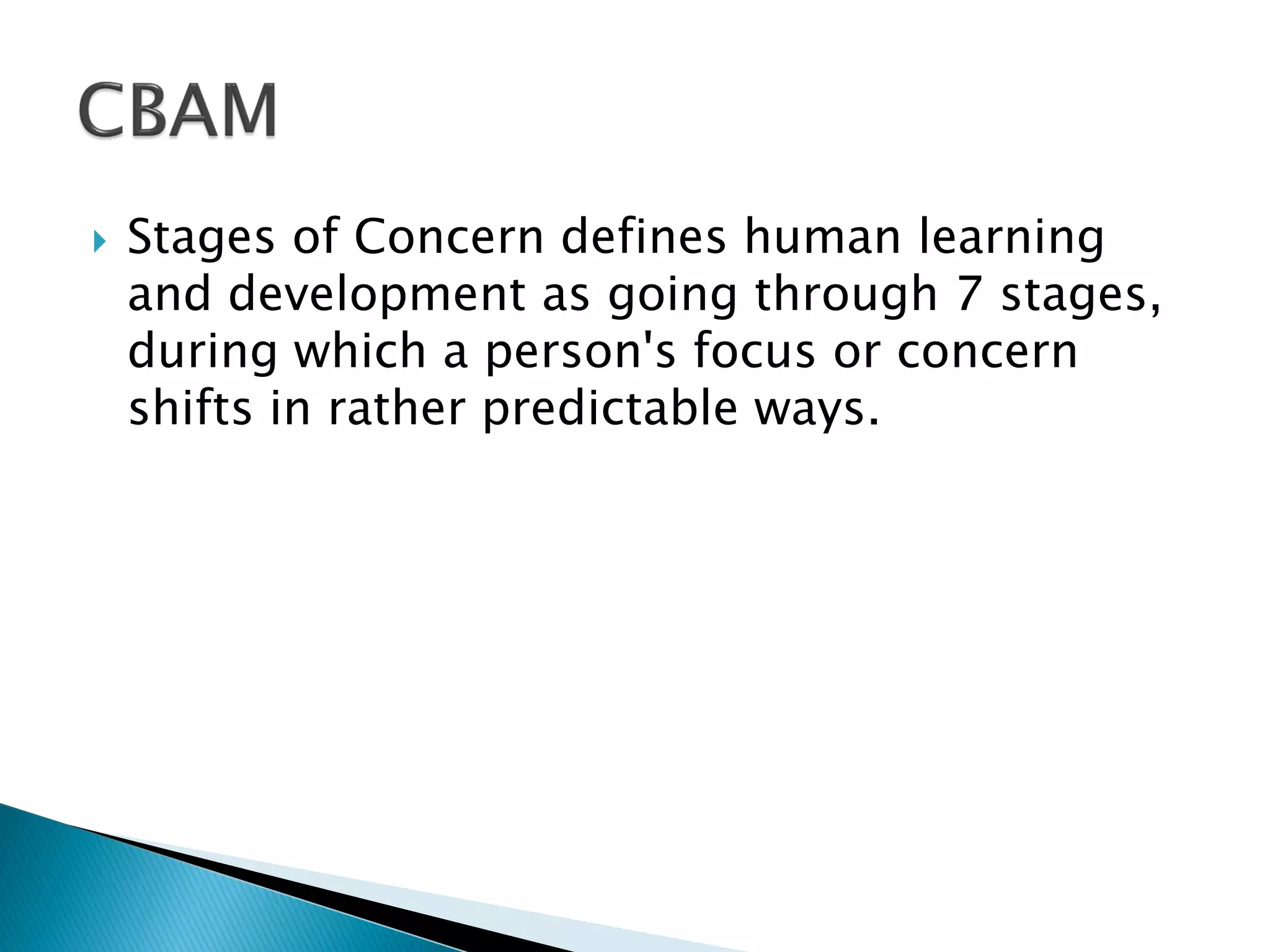 CBAM

Stages of Concern defines human learning and development as going through 7 stages, during which a person's focus or concern shifts in rather predictable ways.